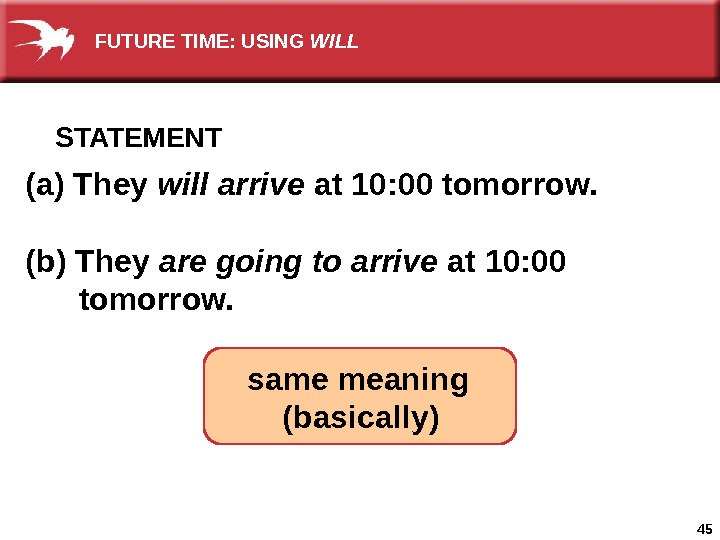 FUTURE TIME: USING WILL

STATEMENT

(a) They will arrive at 10:00 tomorrow.

(b) They are going to arrive at 10:00 tomorrow.

same meaning (basically)

45